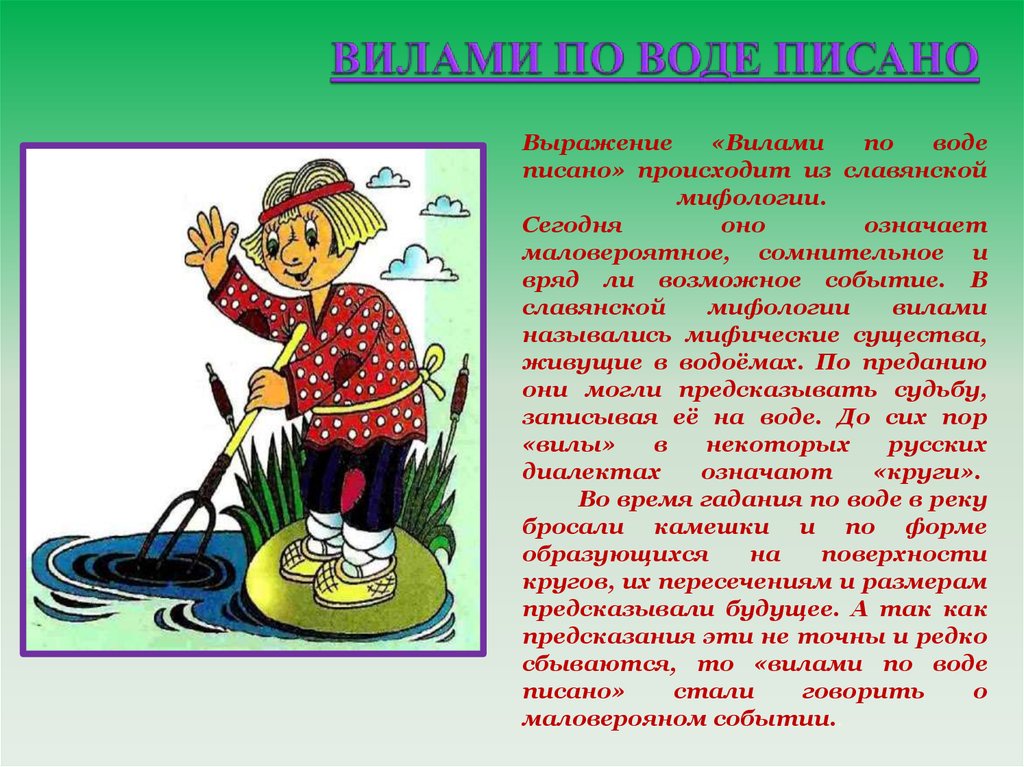 ВИЛАМИ ПО ВОДЕ ПИСАНО

Выражение «Вилами по воде писано» происходит из славянской мифологии.
Сегодня оно означает маловероятное, сомнительное и вряд ли возможное событие. В славянской мифологии вилами назывались мифические существа, живущие в водоёмах. По преданию они могли предсказывать судьбу, записывая её на воде. До сих пор «вилы» в некоторых русских диалектах означают «круги».

Во время гадания по воде в реку бросали камешки и по форме образующихся на поверхности кругов, их пересечениям и размерам предсказывали будущее. А так как предсказания эти не точны и редко сбываются, то «вилами по воде писано» стали говорить о маловерояном событии.